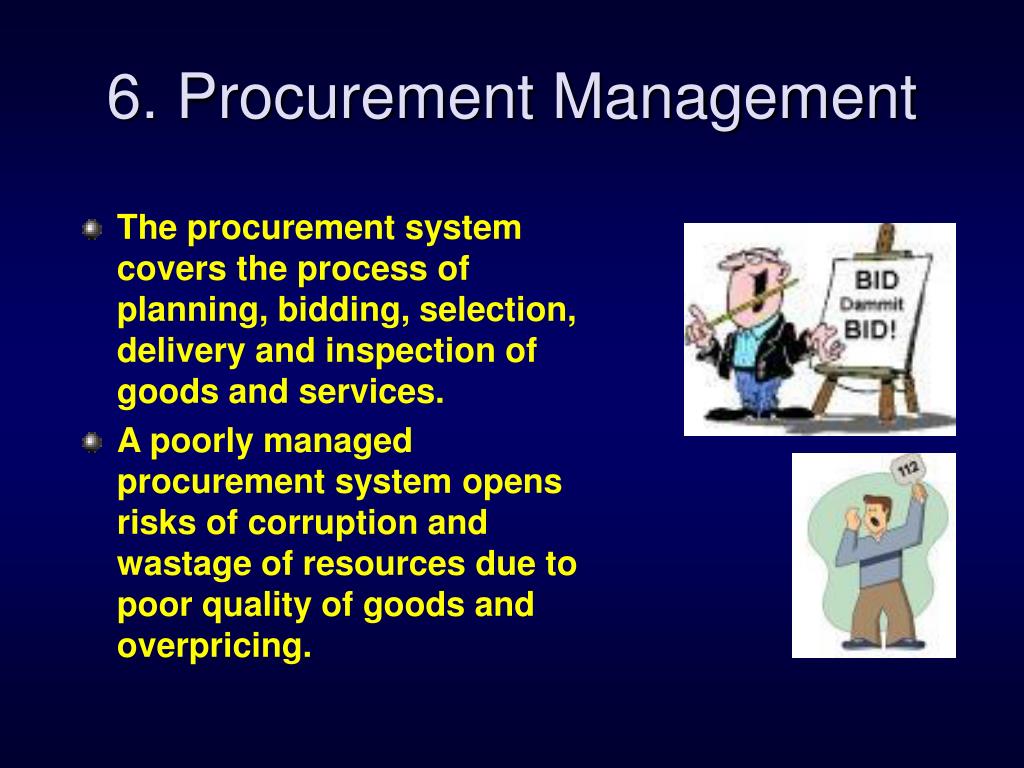 6. Procurement Management

The procurement system covers the process of planning, bidding, selection, delivery and inspection of goods and services.

A poorly managed procurement system opens risks of corruption and wastage of resources due to poor quality of goods and overpricing.

BID
Dammit
BID!

112